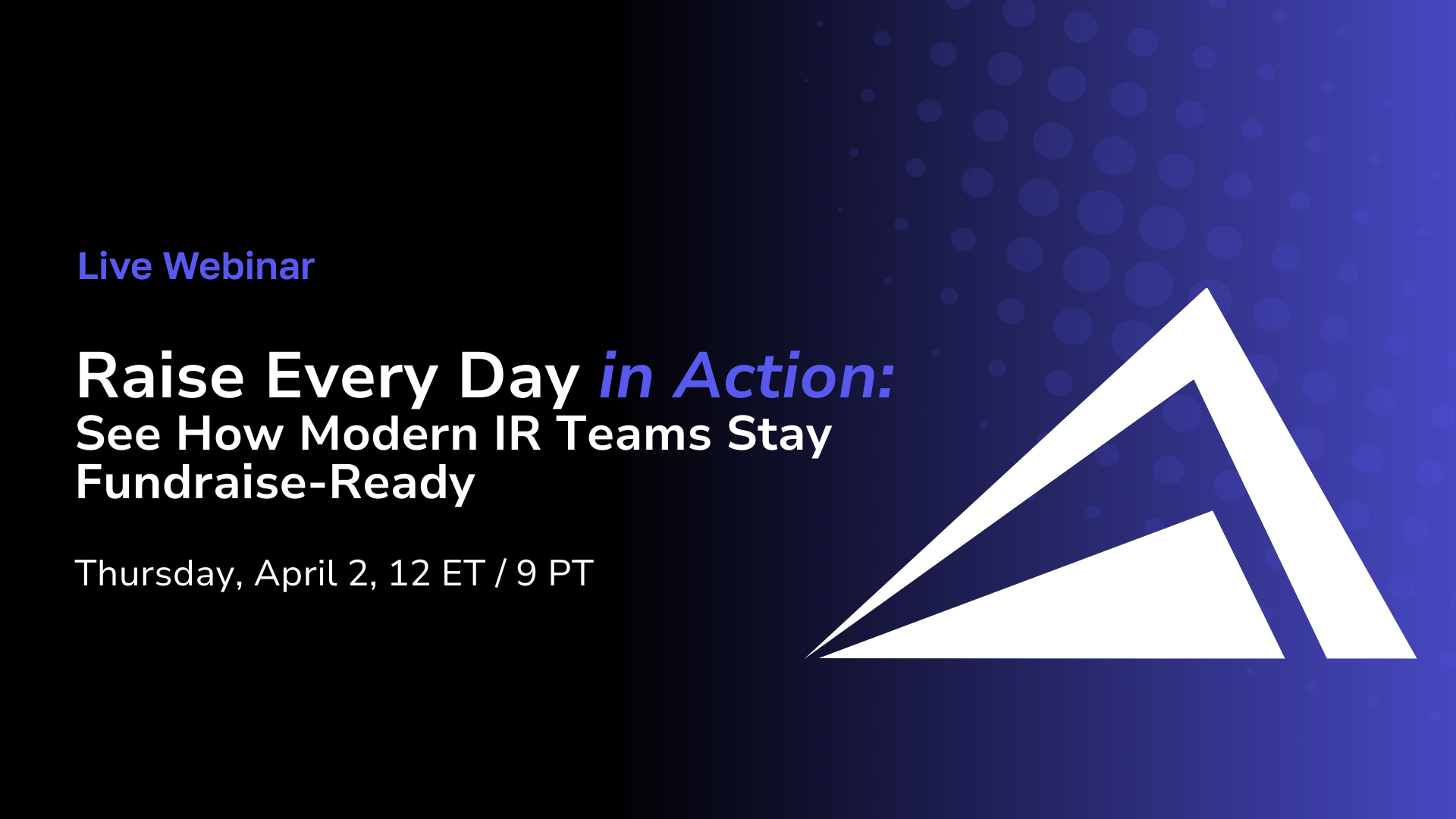 Live Webinar

Raise Every Day in Action:
See How Modern IR Teams Stay Fundraise-Ready

Thursday, April 2, 12 ET / 9 PT